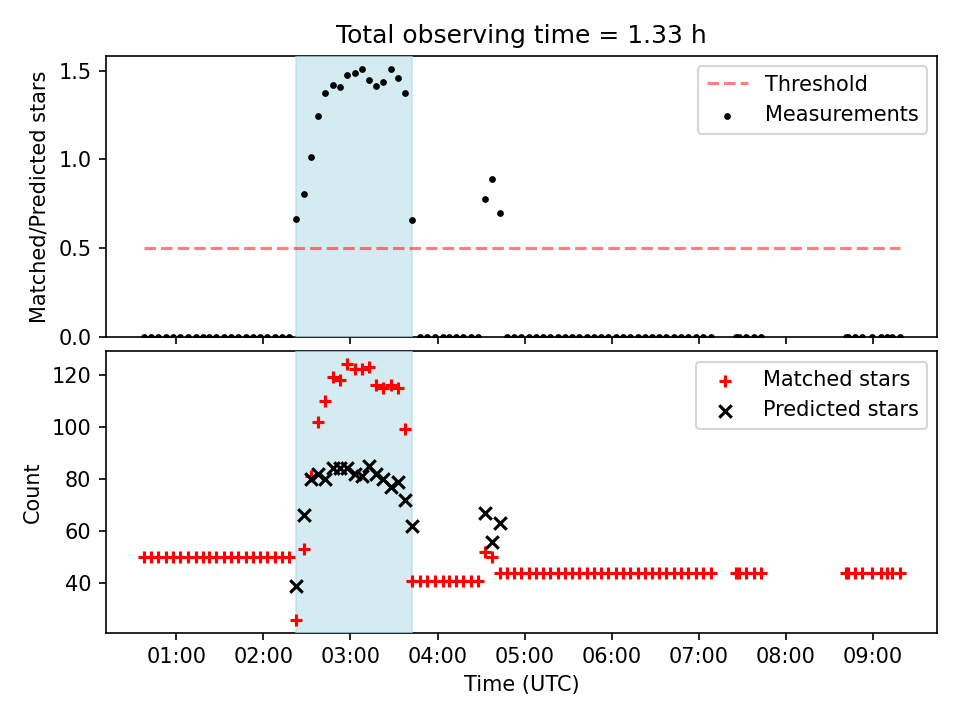 Total observing time = 1.33 h

Matched/Predicted stars

1.5
1.0
0.5
0.0

Threshold
Measurements

Count

120
100
80
60
40

Matched stars
Predicted stars

01:00 02:00 03:00 04:00 05:00 06:00 07:00 08:00 09:00

Time (UTC)